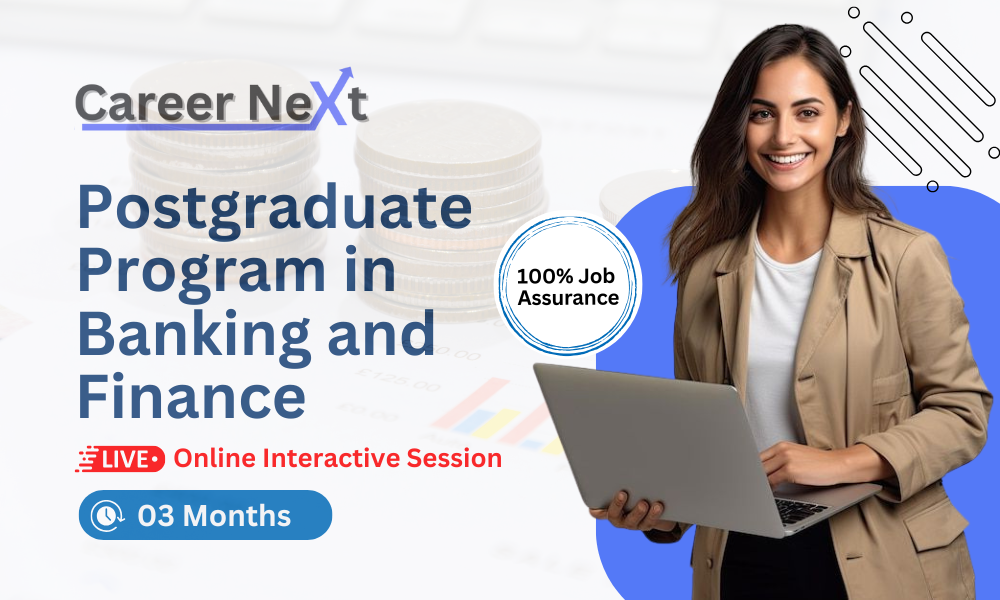 Career NeXt

Postgraduate Program in Banking and Finance

100% Job Assurance

LIVE Online Interactive Session

03 Months